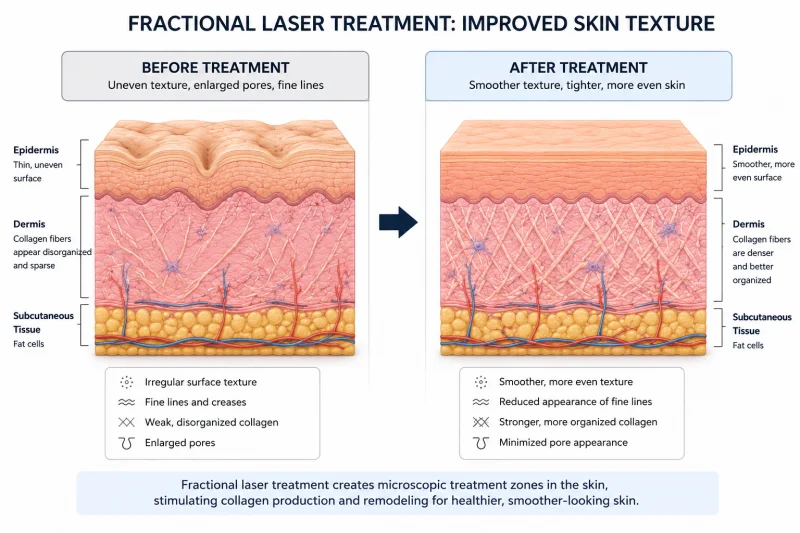 FRACTIONAL LASER TREATMENT: IMPROVED SKIN TEXTURE

BEFORE TREATMENT
Uneven texture, enlarged pores, fine lines

Epidermis
Thin, uneven surface

Dermis
Collagen fibers appear disorganized and sparse

Subcutaneous Tissue
Fat cells

Irregular surface texture
Fine lines and creases
Weak, disorganized collagen
Enlarged pores

AFTER TREATMENT
Smoother texture, tighter, more even skin

Epidermis
Smoother, more even surface

Dermis
Collagen fibers are denser and better organized

Subcutaneous Tissue
Fat cells

Smoother, more even texture
Reduced appearance of fine lines
Stronger, more organized collagen
Minimized pore appearance

Fractional laser treatment creates microscopic treatment zones in the skin, stimulating collagen production and remodeling for healthier, smoother-looking skin.